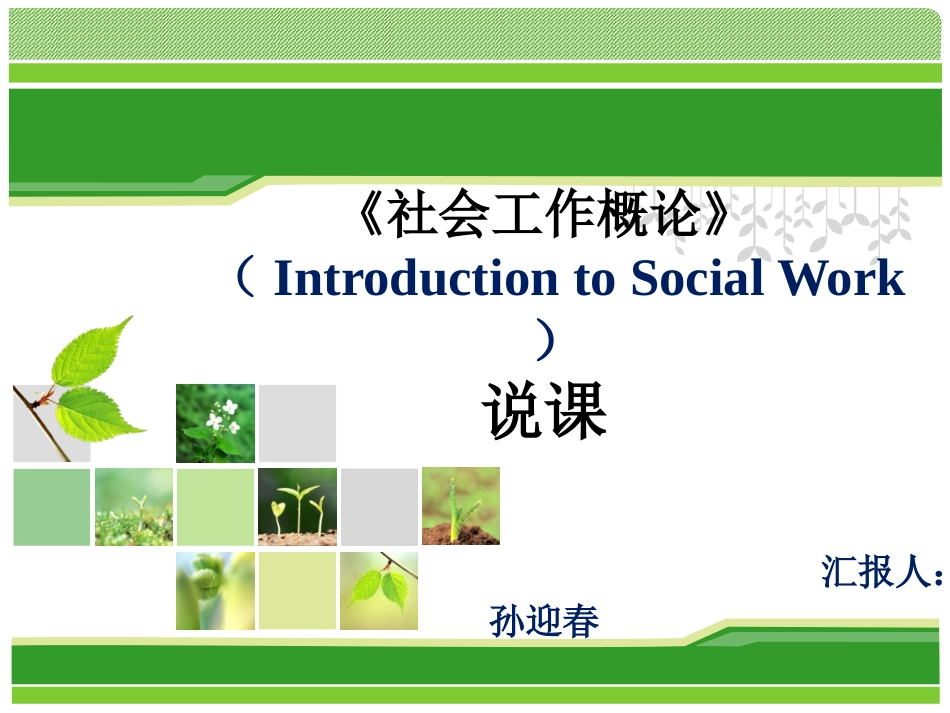 《社会工作概论》
（ Introduction to Social Work ）
说课

汇报人：
孙迎春